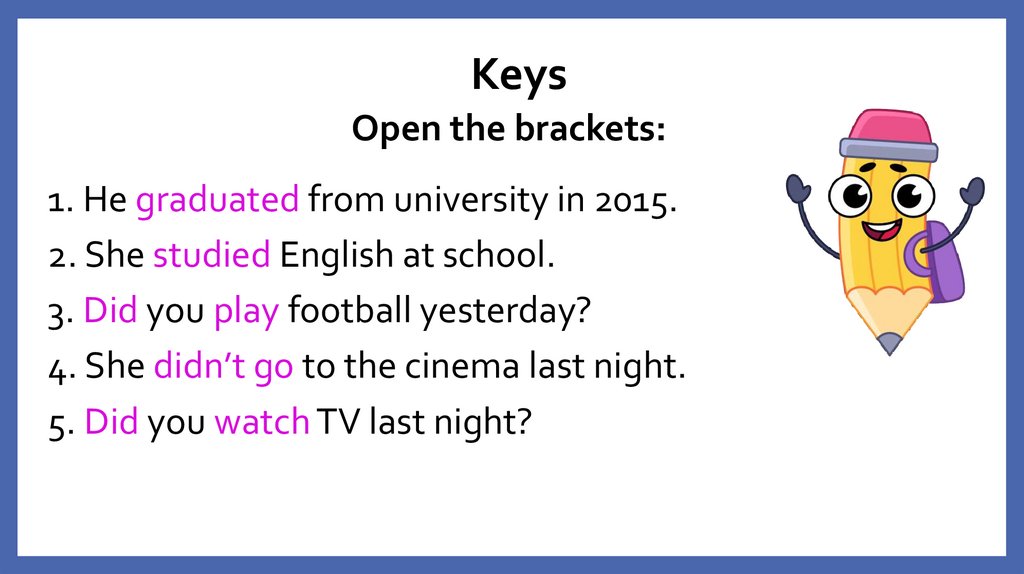 Keys
Open the brackets:

1. He graduated from university in 2015.
2. She studied English at school.
3. Did you play football yesterday?
4. She didn’t go to the cinema last night.
5. Did you watch TV last night?